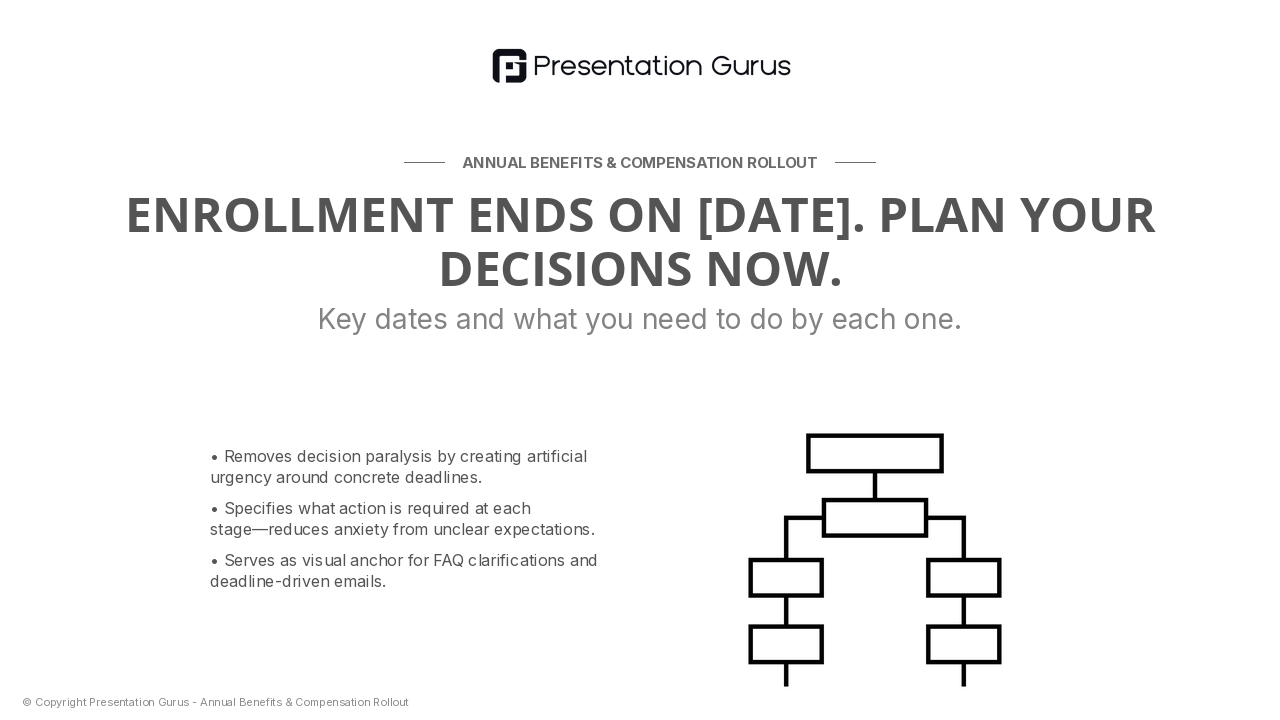 Presentation Gurus

ANNUAL BENEFITS & COMPENSATION ROLLOUT

ENROLLMENT ENDS ON [DATE]. PLAN YOUR DECISIONS NOW.

Key dates and what you need to do by each one.

• Removes decision paralysis by creating artificial urgency around concrete deadlines.

• Specifies what action is required at each stage—reduces anxiety from unclear expectations.

• Serves as visual anchor for FAQ clarifications and deadline-driven emails.

© Copyright Presentation Gurus - Annual Benefits & Compensation Rollout